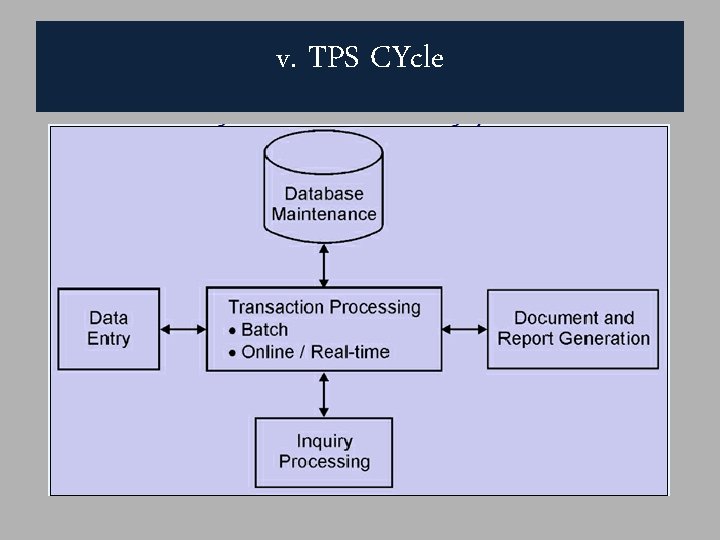 v. TPS CYcle

Database Maintenance

Data Entry

Transaction Processing
• Batch
• Online / Real-time

Document and Report Generation

Inquiry Processing